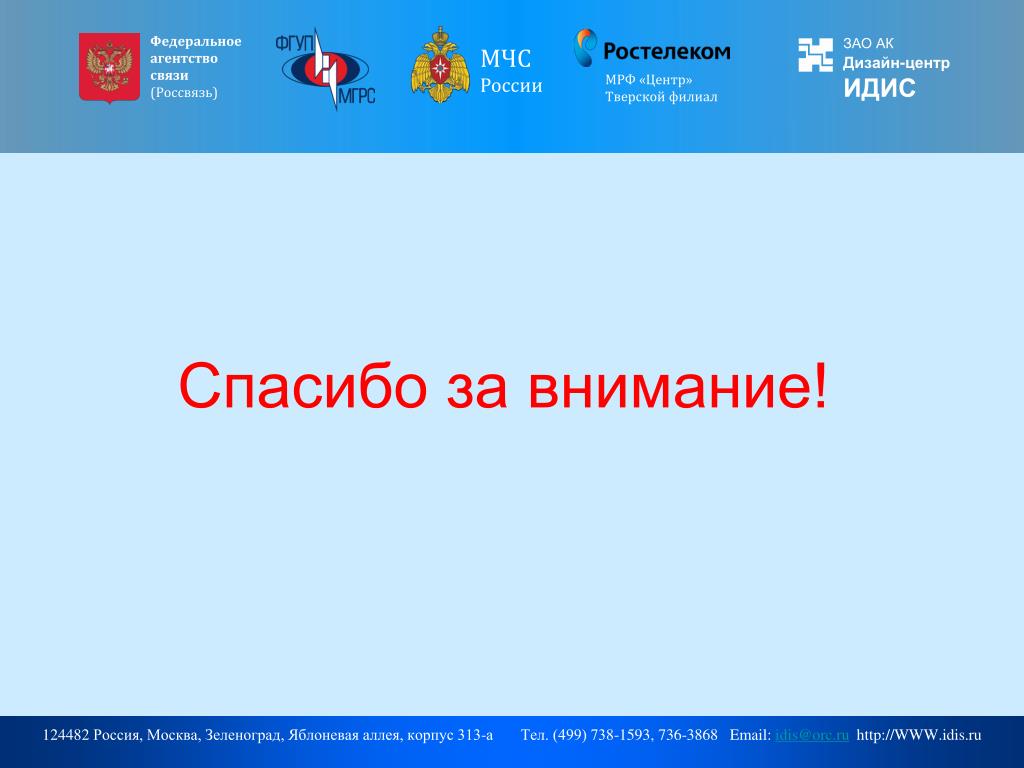 Федеральное агентство связи (Россвязь)

ФГУП МГРС

МЧС России

Ростелеком
МРФ «Центр» Тверской филиал

ЗАО АК Дизайн-центр ИДИС

Спасибо за внимание!

124482 Россия, Москва, Зеленоград, Яблоневая аллея, корпус 313-а Тел. (499) 738-1593, 736-3868 Email: idis@orc.ru http://WWW.idis.ru